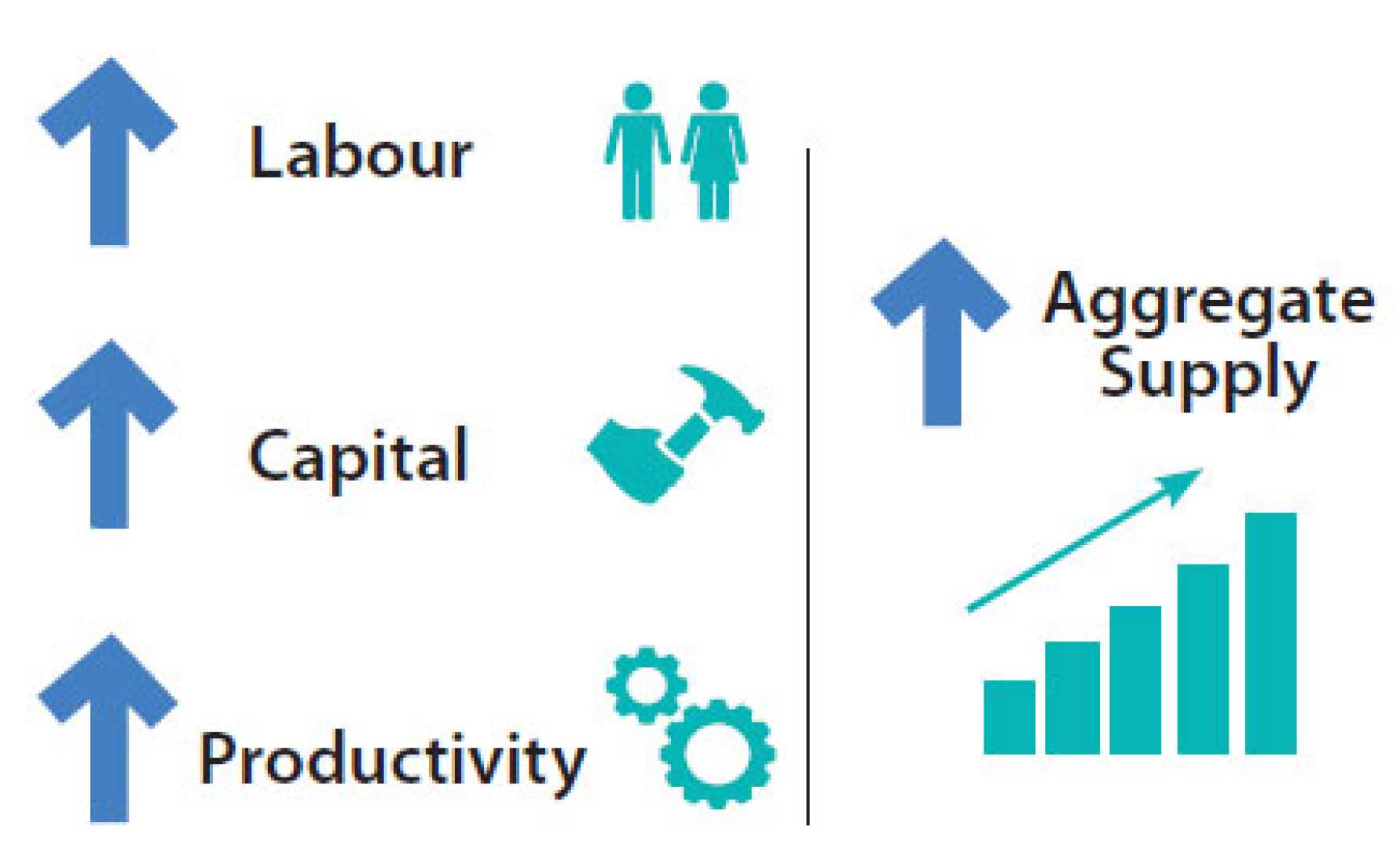 Labour

Capital

Productivity

Aggregate Supply